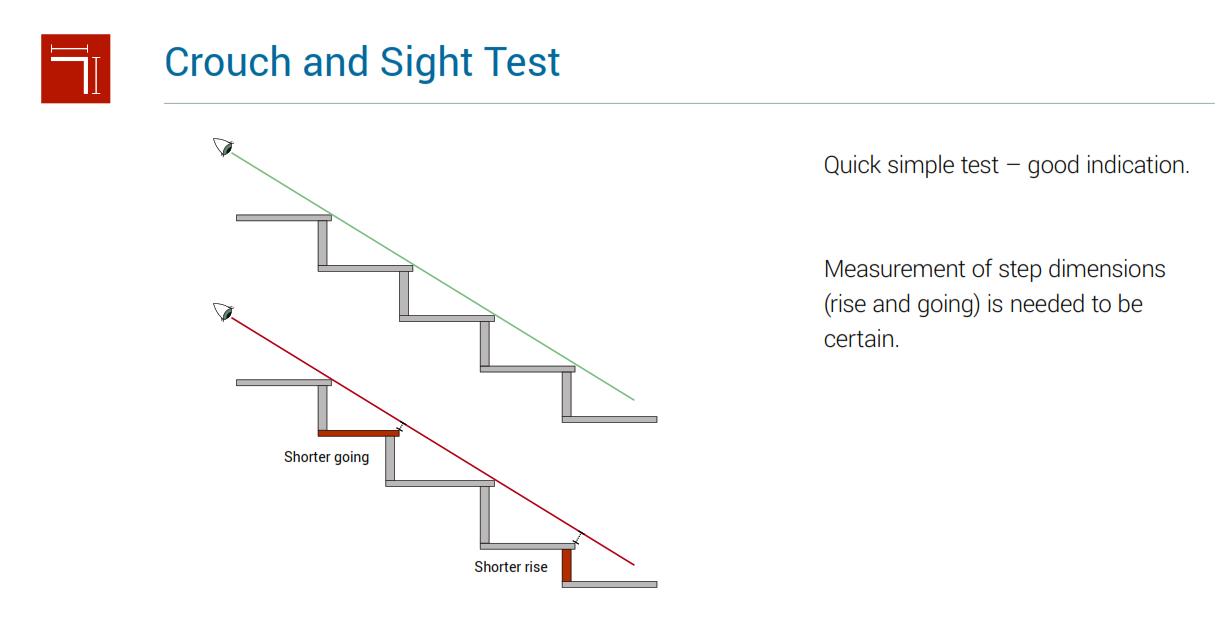 Crouch and Sight Test

Shorter going

Shorter rise

Quick simple test – good indication.

Measurement of step dimensions (rise and going) is needed to be certain.